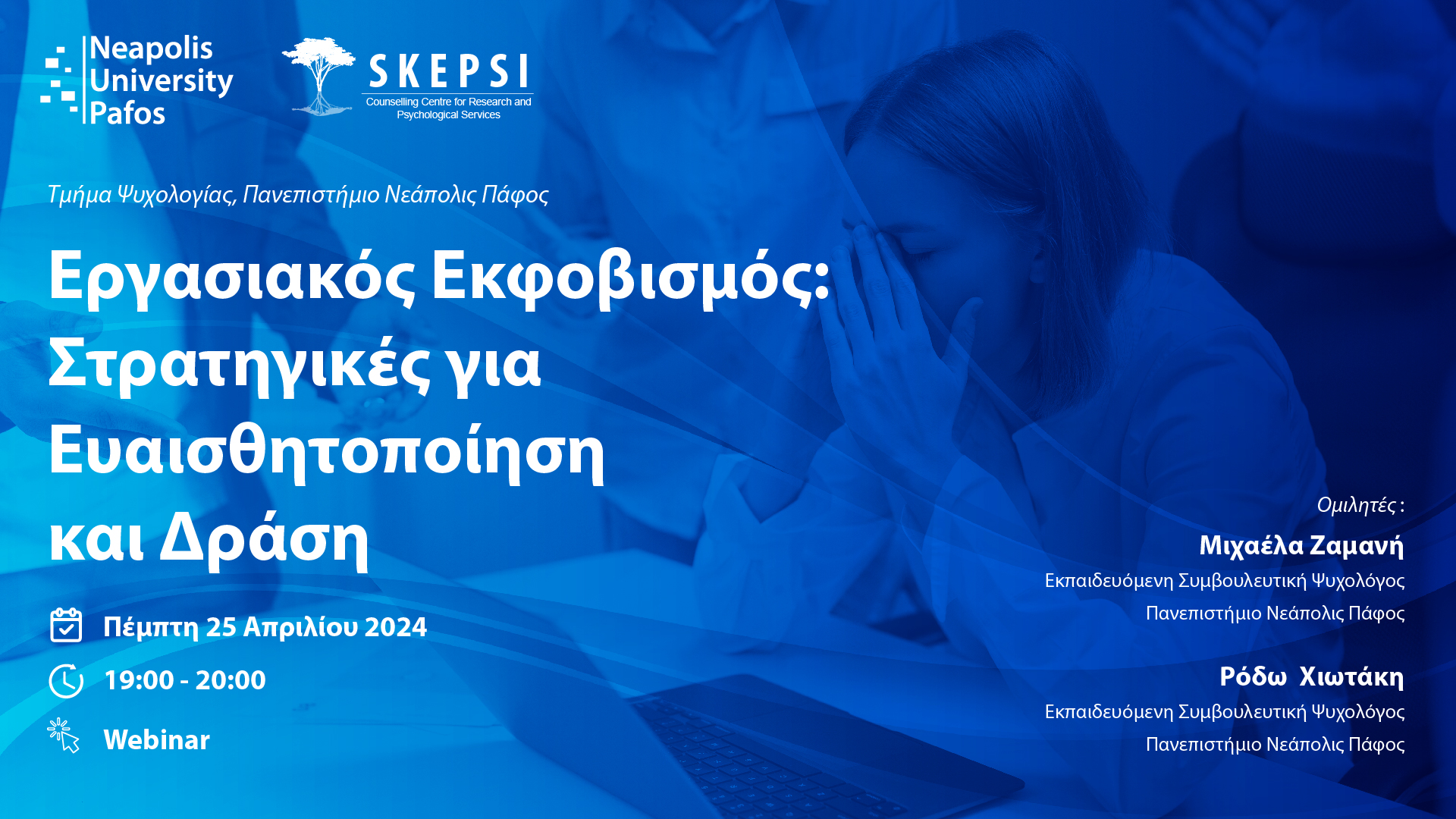 Neapolis University Pafos

SKEPSI
Counselling Centre for Research and Psychological Services

Τμήμα Ψυχολογίας, Πανεπιστήμιο Νεάπολις Πάφος

Εργασιακός Εκφοβισμός: Στρατηγικές για Ευαισθητοποίηση και Δράση

Πέμπτη 25 Απριλίου 2024

19:00 - 20:00

Webinar

Ομιλητές :

Μιχαέλα Ζαμανή
Εκπαιδευόμενη Συμβουλευτική Ψυχολόγος
Πανεπιστήμιο Νεάπολις Πάφος

Ρόδω Χιωτάκη
Εκπαιδευόμενη Συμβουλευτική Ψυχολόγος
Πανεπιστήμιο Νεάπολις Πάφος